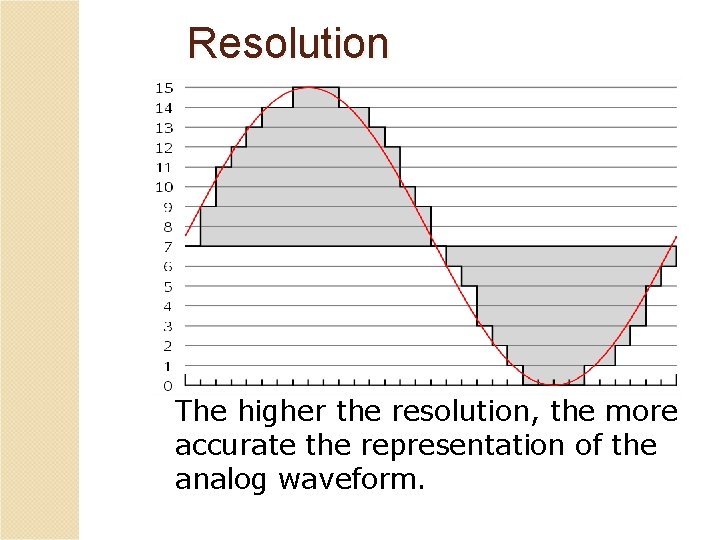 Resolution

15
14
13
12
11
10
9
8
7
6
5
4
3
2
1
0

The higher the resolution, the more accurate the representation of the analog waveform.